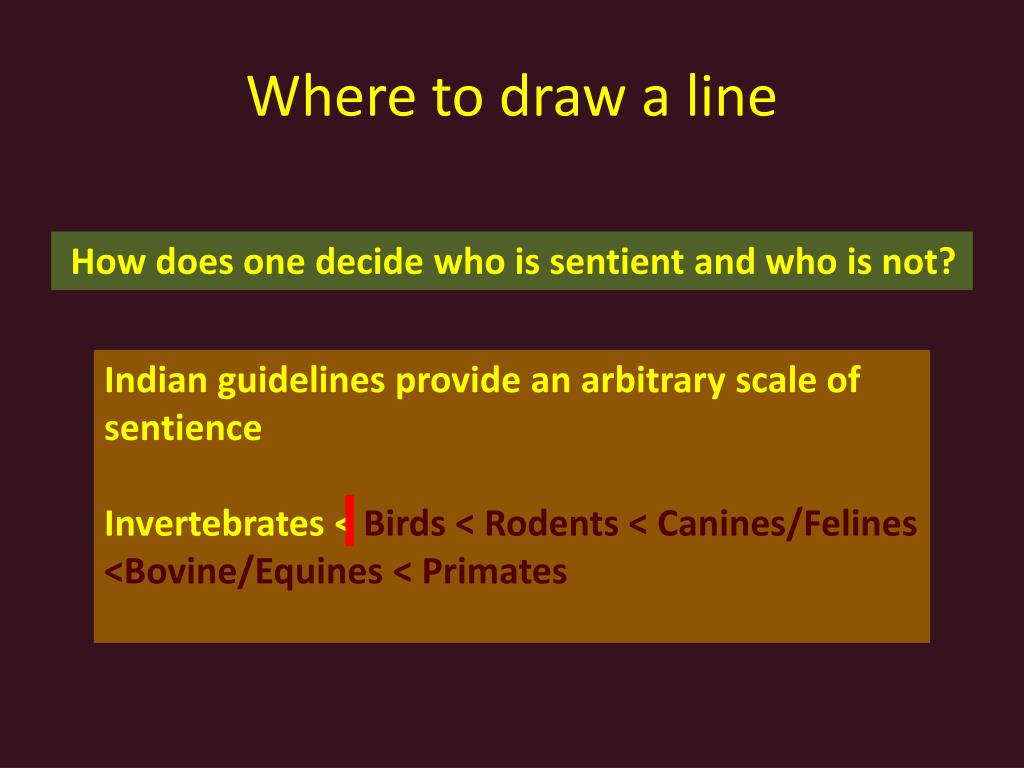 Where to draw a line

How does one decide who is sentient and who is not?

Indian guidelines provide an arbitrary scale of sentience

Invertebrates < Birds < Rodents < Canines/Felines <Bovine/Equines < Primates